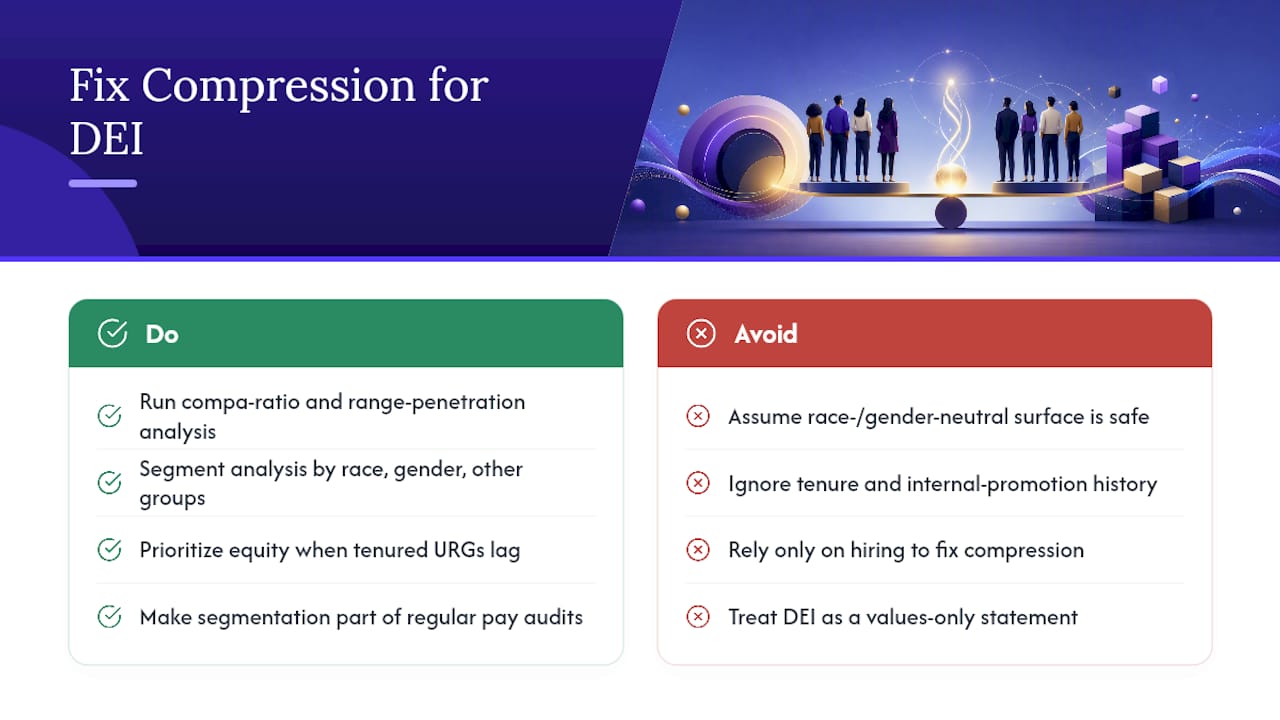 Fix Compression for DEI

Do

Run compa-ratio and range-penetration analysis

Segment analysis by race, gender, other groups

Prioritize equity when tenured URGs lag

Make segmentation part of regular pay audits

Avoid

Assume race-/gender-neutral surface is safe

Ignore tenure and internal-promotion history

Rely only on hiring to fix compression

Treat DEI as a values-only statement